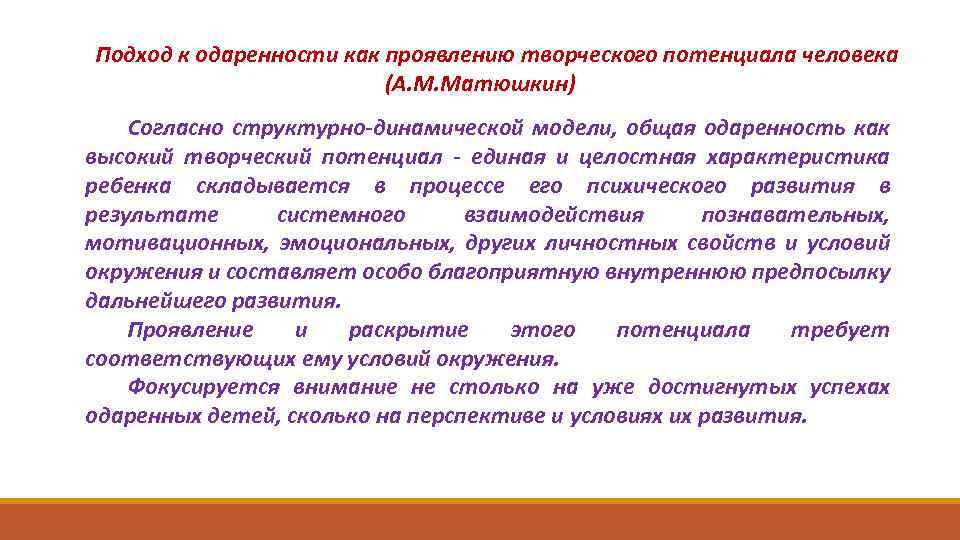 Подход к одаренности как проявлению творческого потенциала человека (А.М.Матюшкин)

Согласно структурно-динамической модели, общая одаренность как высокий творческий потенциал - единая и целостная характеристика ребенка складывается в процессе его психического развития в результате системного взаимодействия познавательных, мотивационных, эмоциональных, других личностных свойств и условий окружения и составляет особо благоприятную внутреннюю предпосылку дальнейшего развития.

Проявление и раскрытие этого потенциала требует соответствующих ему условий окружения.

Фокусируется внимание не столько на уже достигнутых успехах одаренных детей, сколько на перспективе и условиях их развития.